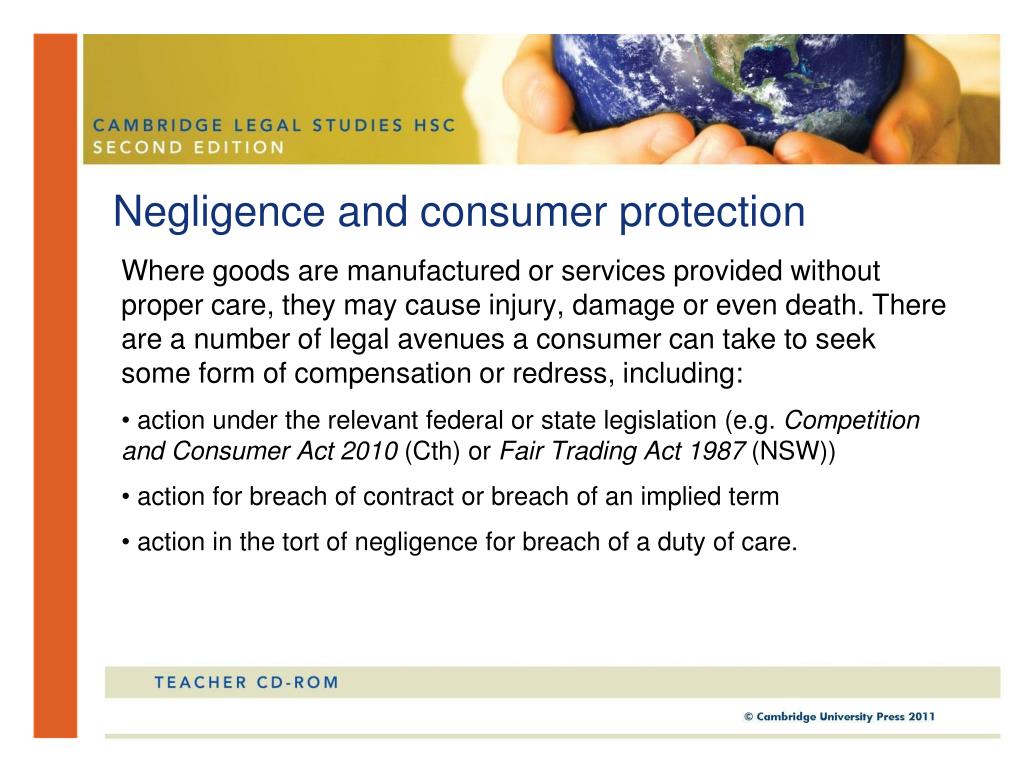 CAMBRIDGE LEGAL STUDIES HSC
SECOND EDITION

Negligence and consumer protection

Where goods are manufactured or services provided without proper care, they may cause injury, damage or even death. There are a number of legal avenues a consumer can take to seek some form of compensation or redress, including:

• action under the relevant federal or state legislation (e.g. Competition and Consumer Act 2010 (Cth) or Fair Trading Act 1987 (NSW))

• action for breach of contract or breach of an implied term

• action in the tort of negligence for breach of a duty of care.

TEACHER CD-ROM

© Cambridge University Press 2011